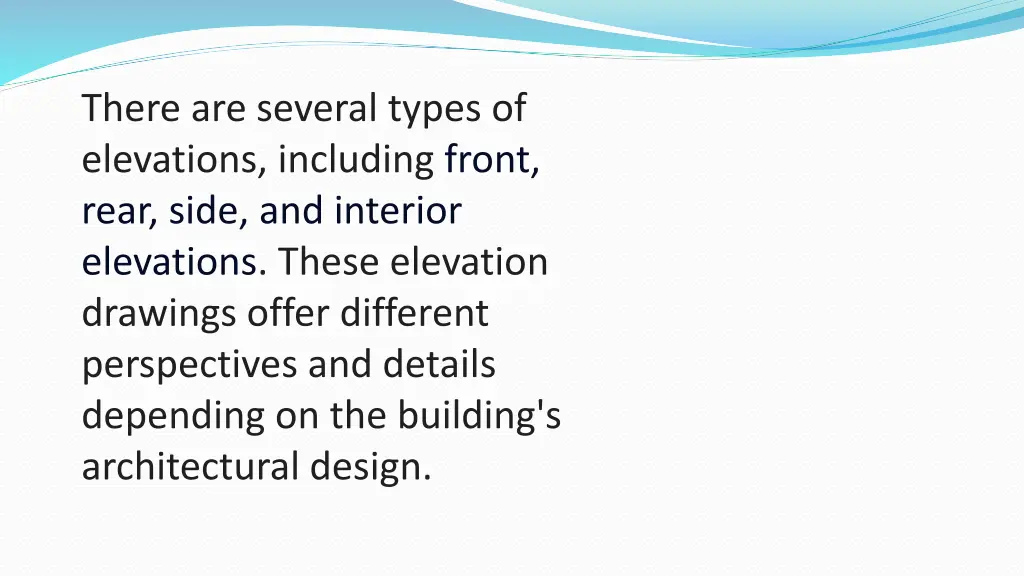 There are several types of elevations, including front, rear, side, and interior elevations. These elevation drawings offer different perspectives and details depending on the building's architectural design.